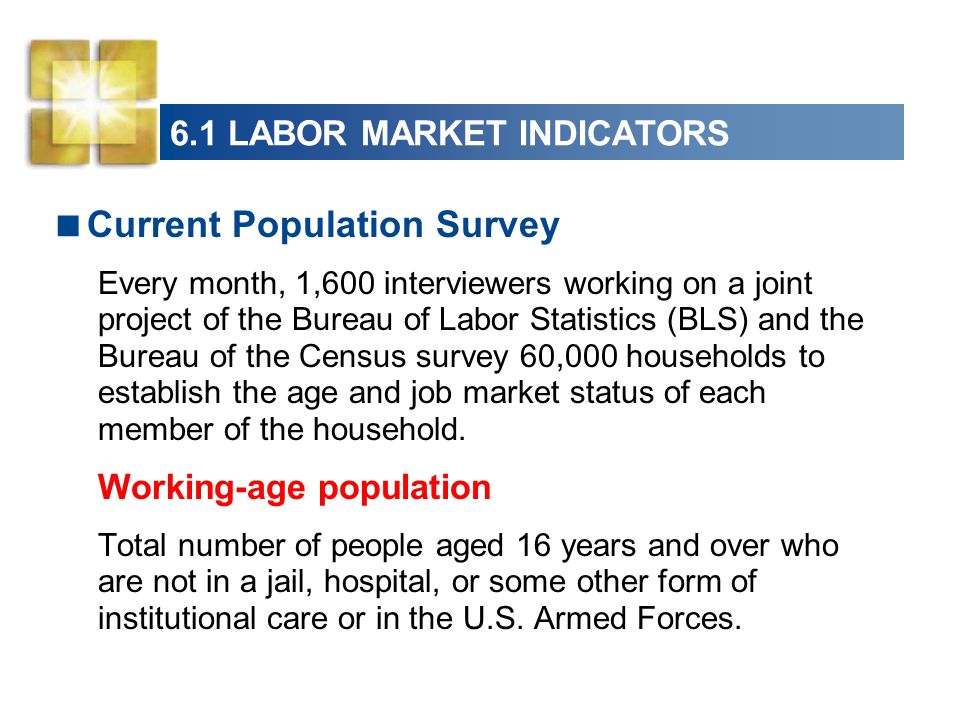 6.1 LABOR MARKET INDICATORS

■ Current Population Survey

Every month, 1,600 interviewers working on a joint project of the Bureau of Labor Statistics (BLS) and the Bureau of the Census survey 60,000 households to establish the age and job market status of each member of the household.

Working-age population

Total number of people aged 16 years and over who are not in a jail, hospital, or some other form of institutional care or in the U.S. Armed Forces.